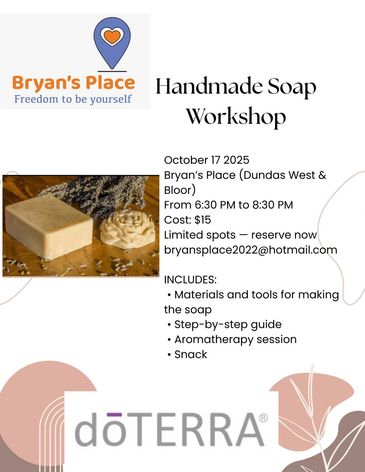 Bryan's Place
Freedom to be yourself

Handmade Soap Workshop

October 17 2025
Bryan's Place (Dundas West & Bloor)
From 6:30 PM to 8:30 PM
Cost: $15
Limited spots — reserve now
bryansplace2022@hotmail.com

INCLUDES:
• Materials and tools for making the soap
• Step-by-step guide
• Aromatherapy session
• Snack

dōTERRA®